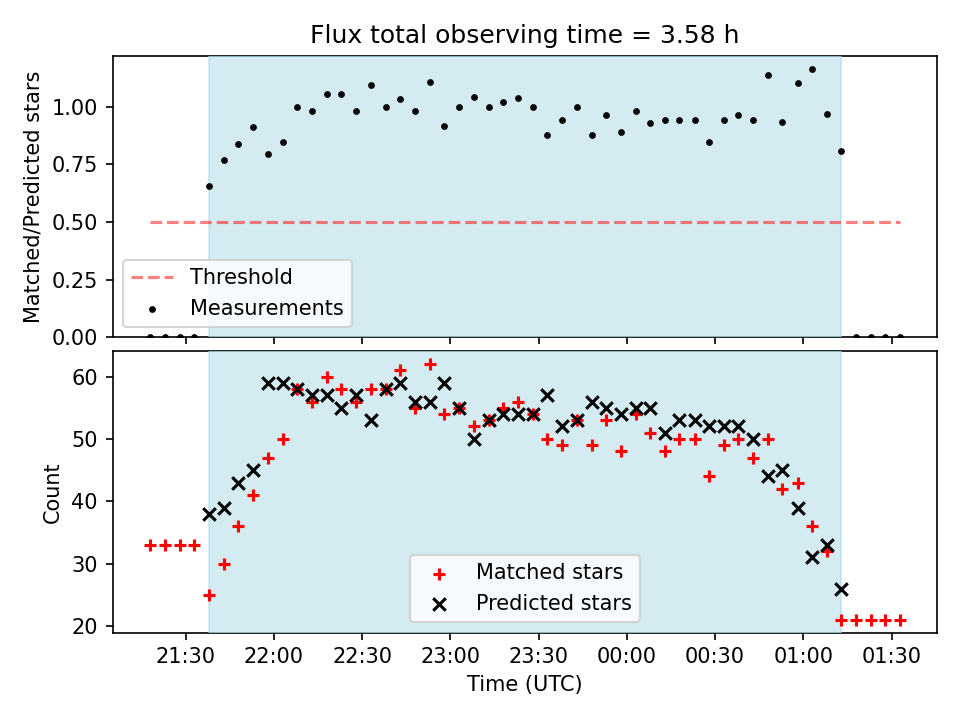 Flux total observing time = 3.58 h

Matched/Predicted stars

1.00
0.75
0.50
0.25
0.00

Threshold
Measurements

Count

60
50
40
30
20

Matched stars
Predicted stars

21:30 22:00 22:30 23:00 23:30 00:00 00:30 01:00 01:30

Time (UTC)